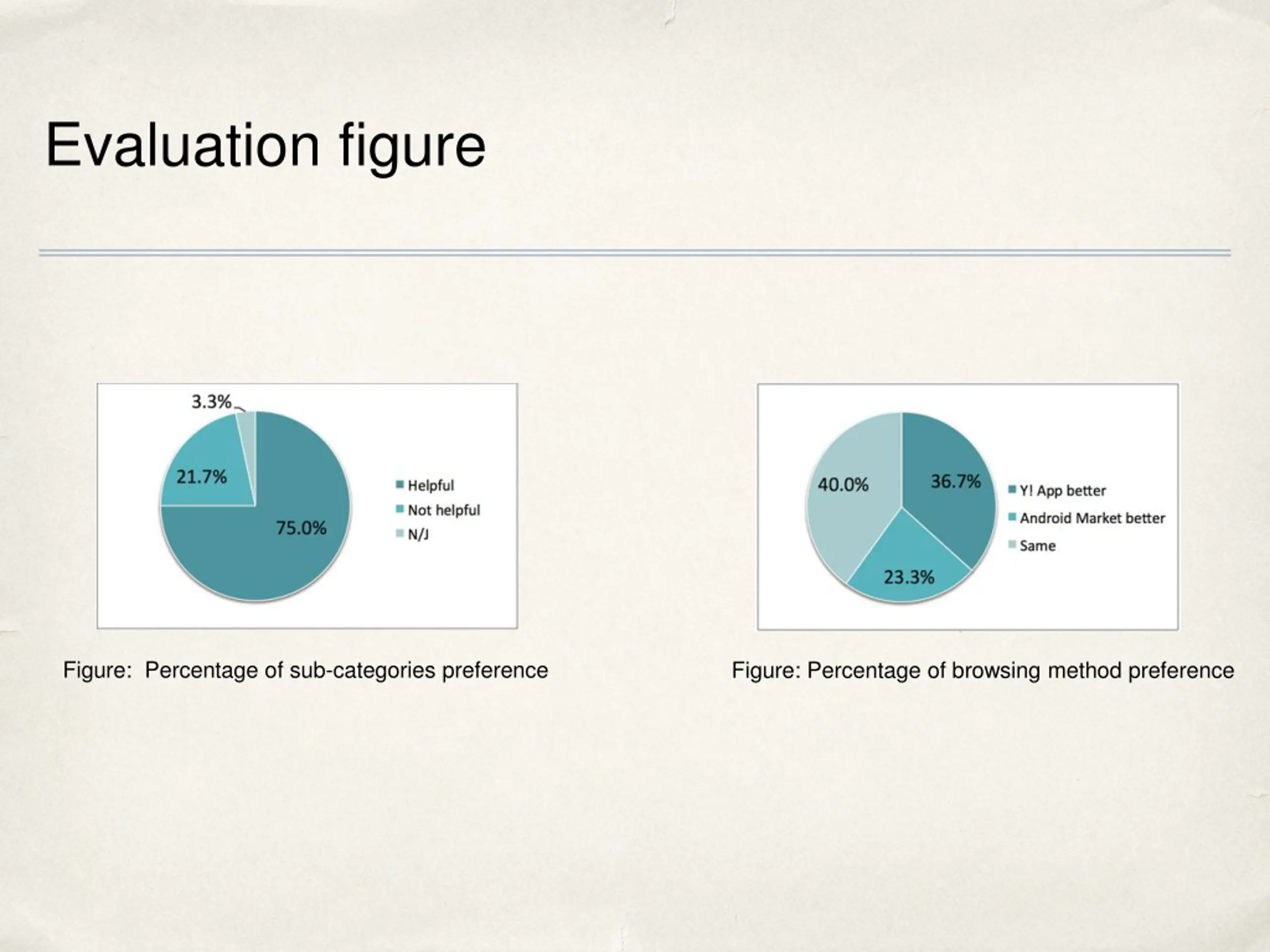 Evaluation figure

3.3%

21.7%

75.0%

Helpful
Not helpful
N/J

Figure: Percentage of sub-categories preference

40.0%

36.7%

23.3%

Y! App better
Android Market better
Same

Figure: Percentage of browsing method preference